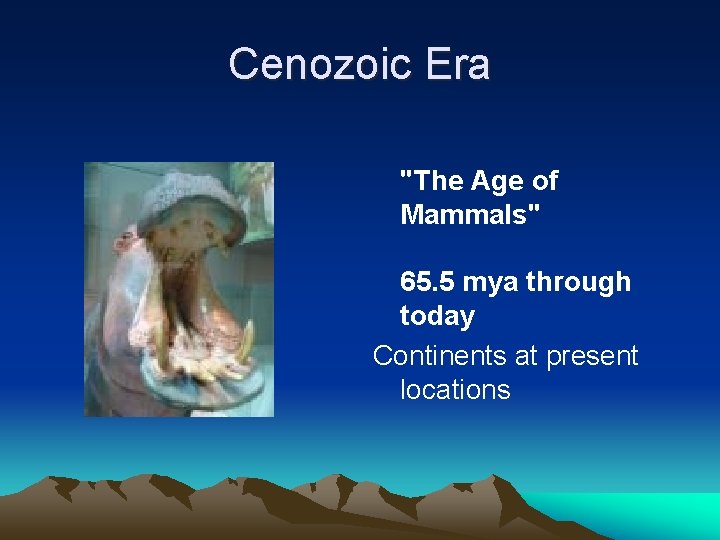 Cenozoic Era

"The Age of Mammals"

65.5 mya through today

Continents at present locations